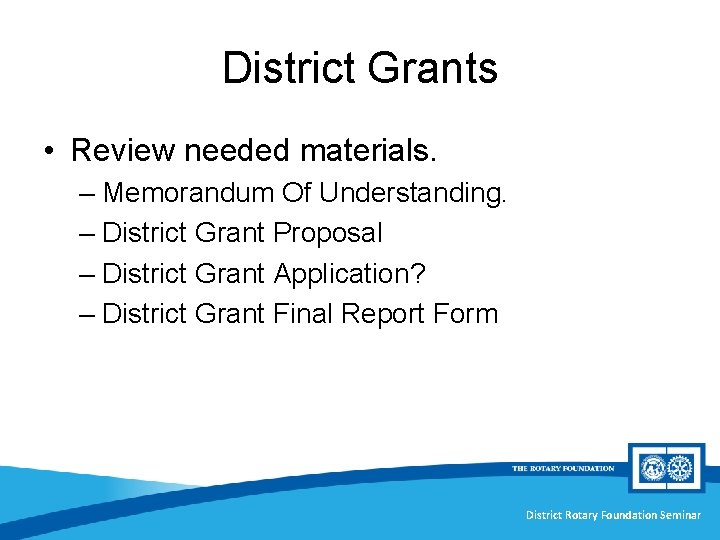 District Grants

• Review needed materials.
– Memorandum Of Understanding.
– District Grant Proposal
– District Grant Application?
– District Grant Final Report Form

THE ROTARY FOUNDATION

District Rotary Foundation Seminar